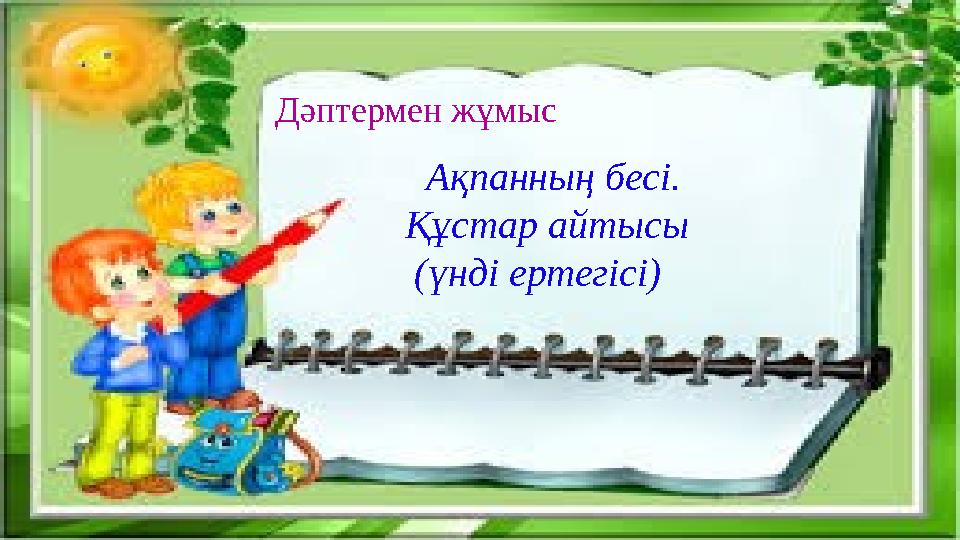 Дәптермен жұмыс

Ақпанның бесі.
Құстар айтысы
(үнді ертегісі)